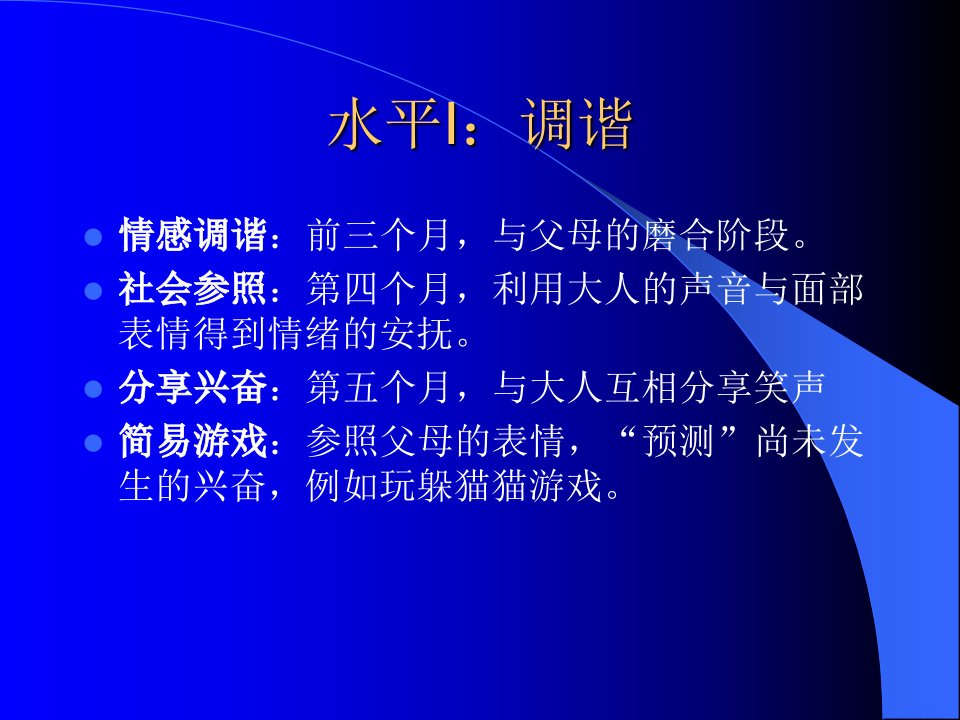 水平I：调谐

- 情感调谐：前三个月，与父母的磨合阶段。
- 社会参照：第四个月，利用大人的声音与面部表情得到情绪的安抚。
- 分享兴奋：第五个月，与大人互相分享笑声
- 简易游戏：参照父母的表情，“预测”尚未发生的兴奋，例如玩躲猫猫游戏。